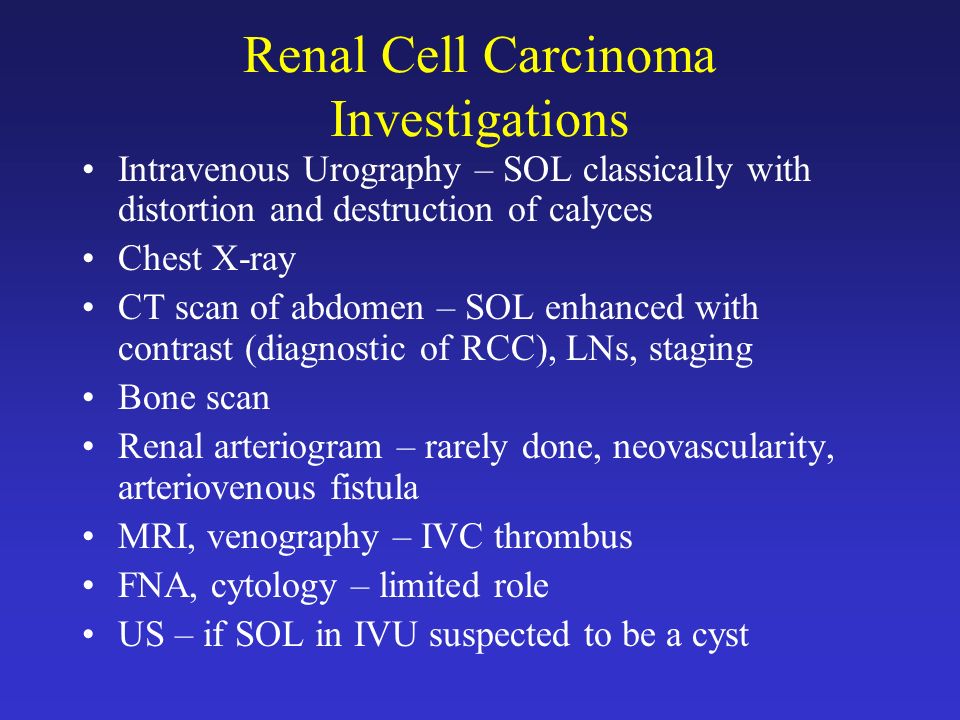 Renal Cell Carcinoma
Investigations

• Intravenous Urography – SOL classically with distortion and destruction of calyces
• Chest X-ray
• CT scan of abdomen – SOL enhanced with contrast (diagnostic of RCC), LNs, staging
• Bone scan
• Renal arteriogram – rarely done, neovascularity, arteriovenous fistula
• MRI, venography – IVC thrombus
• FNA, cytology – limited role
• US – if SOL in IVU suspected to be a cyst